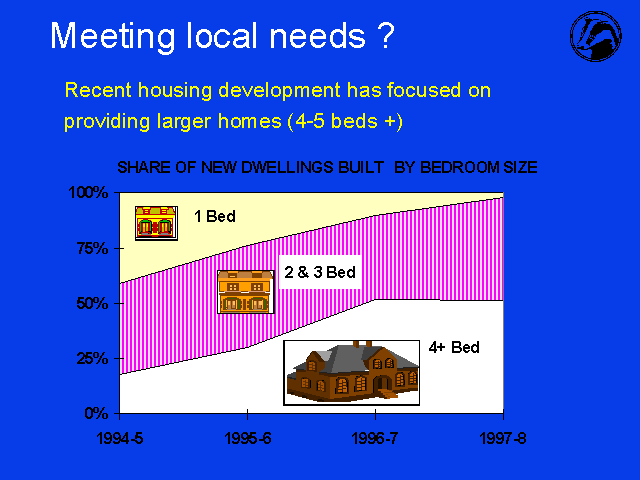 Meeting local needs ?

Recent housing development has focused on providing larger homes (4-5 beds +)

SHARE OF NEW DWELLINGS BUILT BY BEDROOM SIZE

100%
75%
50%
25%
0%

1 Bed
2 & 3 Bed
4+ Bed

1994-5
1995-6
1996-7
1997-8